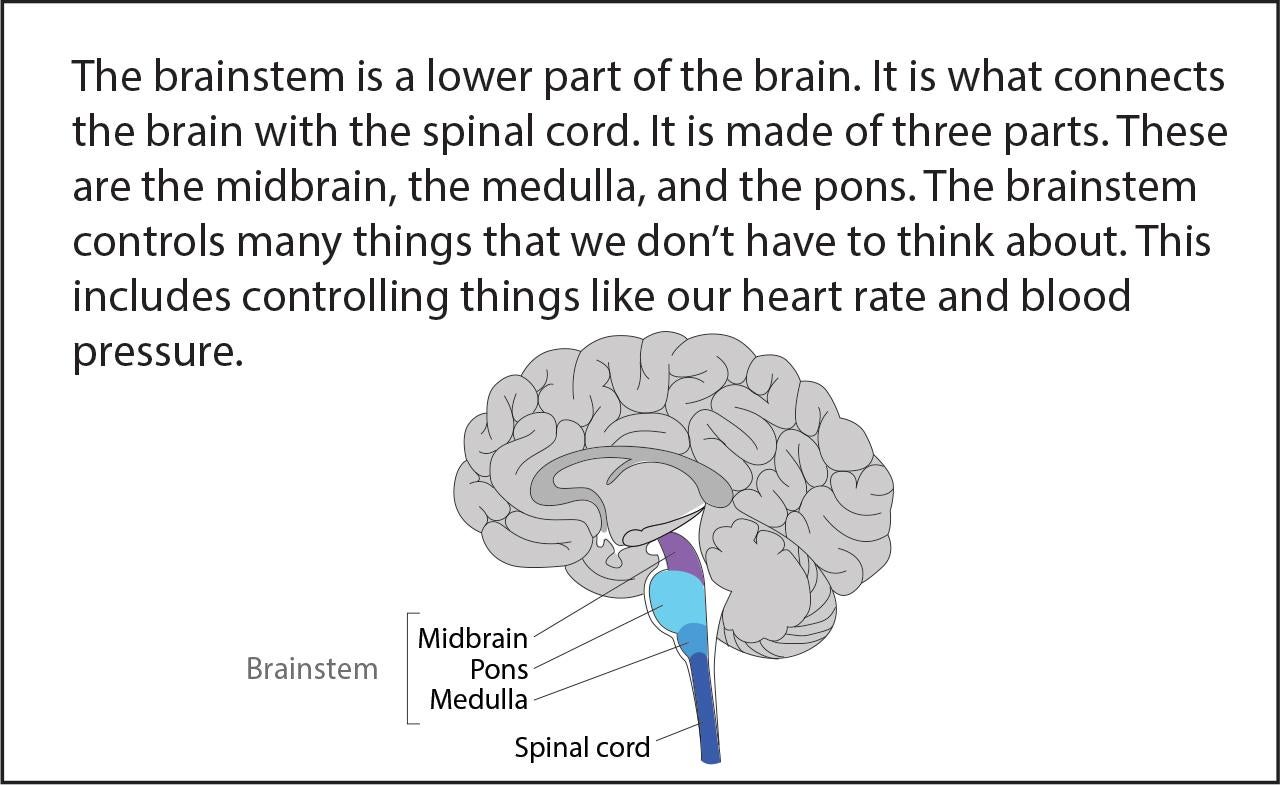 The brainstem is a lower part of the brain. It is what connects the brain with the spinal cord. It is made of three parts. These are the midbrain, the medulla, and the pons. The brainstem controls many things that we don't have to think about. This includes controlling things like our heart rate and blood pressure.

Brainstem
Midbrain
Pons
Medulla
Spinal cord